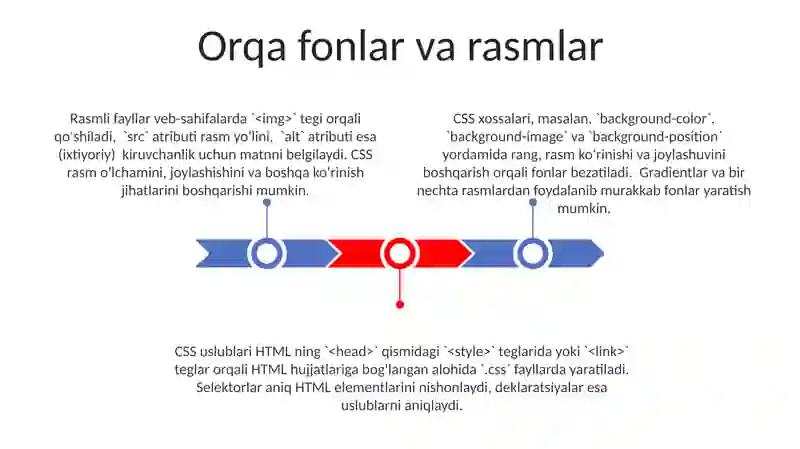 Orqa fonlar va rasmlar

Rasmli fayllar veb-sahifalarda `<img>` tegi orqali qo'shiladi, `src` atributi rasm yo'lini, `alt` atributi esa (ixtiyoriy) kiruvchanlik uchun matnni belgilaydi. CSS rasm o'lchamini, joylashishini va boshqa ko'rinish jihatlarini boshqarishi mumkin.

CSS xossalari, masalan, `background-color`, `background-image` va `background-position` yordamida rang, rasm ko'rinishi va joylashuvini boshqarish orqali fonlar bezatiladi. Gradientlar va bir nechta rasmlardan foydalanib murakkab fonlar yaratish mumkin.

CSS uslublari HTML ning `<head>` qismidagi `<style>` teglarida yoki `<link>` teglar orqali HTML hujjatlariga bog'langan alohida `.css` fayllarda yaratiladi. Selektorlar aniq HTML elementlarini nishonlaydi, deklaratsiyalar esa uslublarni aniqlaydi.